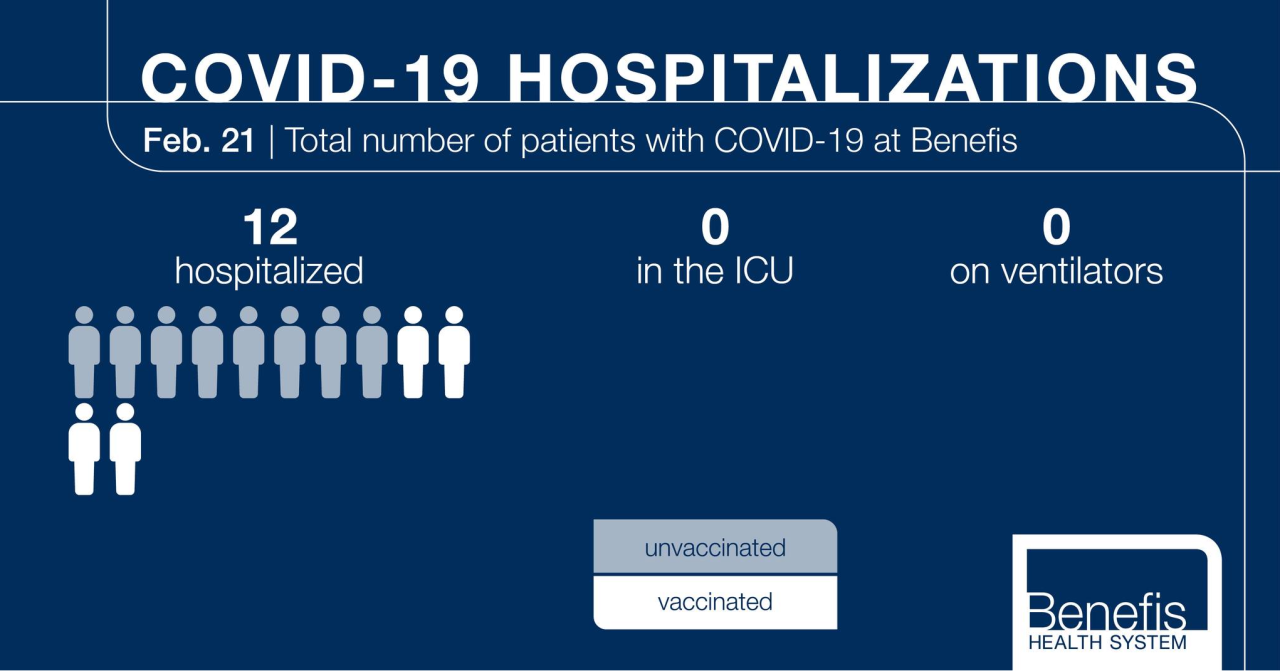 COVID-19 HOSPITALIZATIONS

Feb. 21 | Total number of patients with COVID-19 at Benefis

12
hospitalized

0
in the ICU

0
on ventilators

unvaccinated

vaccinated

Benefis
HEALTH SYSTEM